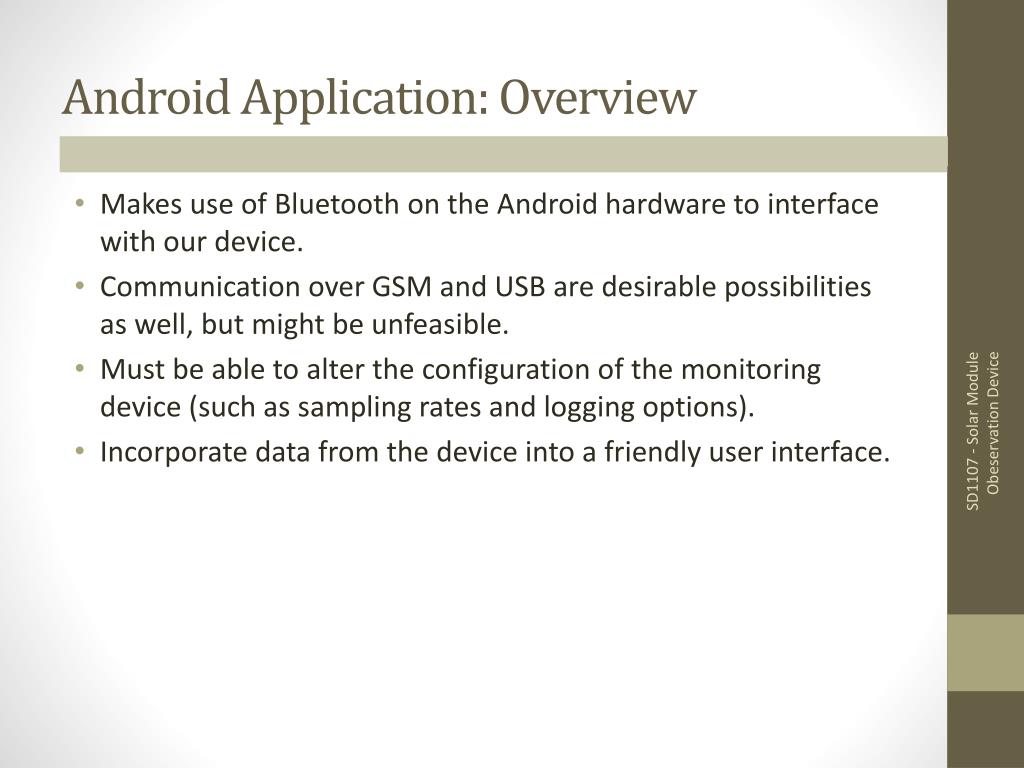 Android Application: Overview

• Makes use of Bluetooth on the Android hardware to interface with our device.
• Communication over GSM and USB are desirable possibilities as well, but might be unfeasible.
• Must be able to alter the configuration of the monitoring device (such as sampling rates and logging options).
• Incorporate data from the device into a friendly user interface.

SD1107 - Solar Module Obeservation Device